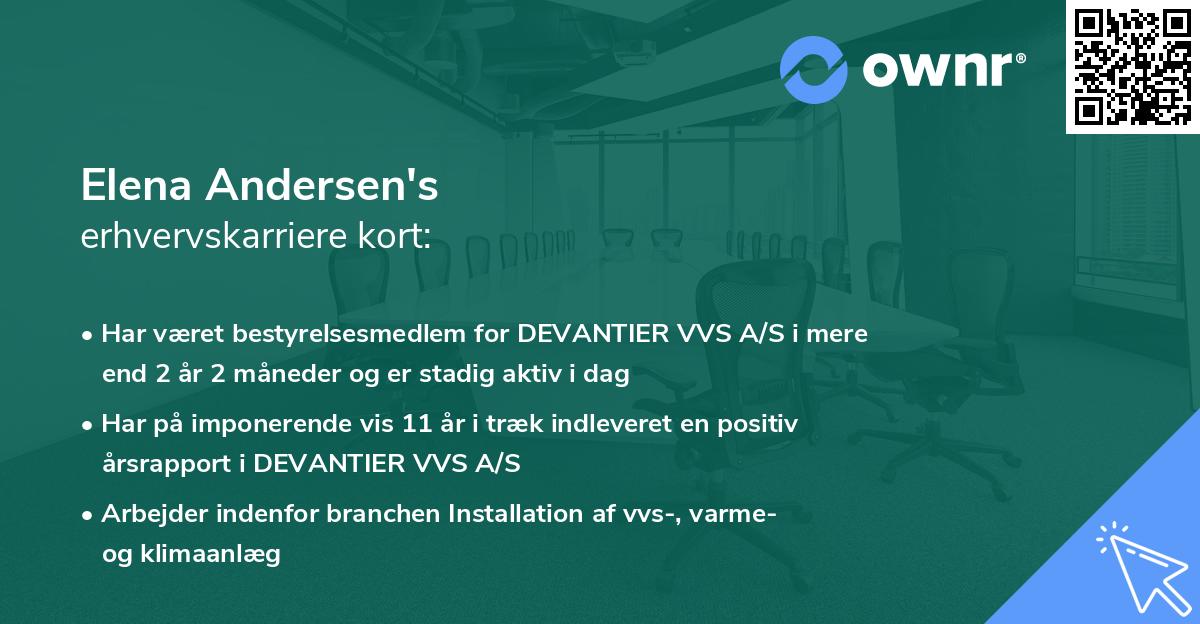 ownr®

Elena Andersen's
erhvervskarriere kort:

• Har været bestyrelsesmedlem for DEVANTIER VVS A/S i mere end 2 år 2 måneder og er stadig aktiv i dag

• Har på imponerende vis 11 år i træk indleveret en positiv årsrapport i DEVANTIER VVS A/S

• Arbejder indenfor branchen Installation af vvs-, varme- og klimaanlæg